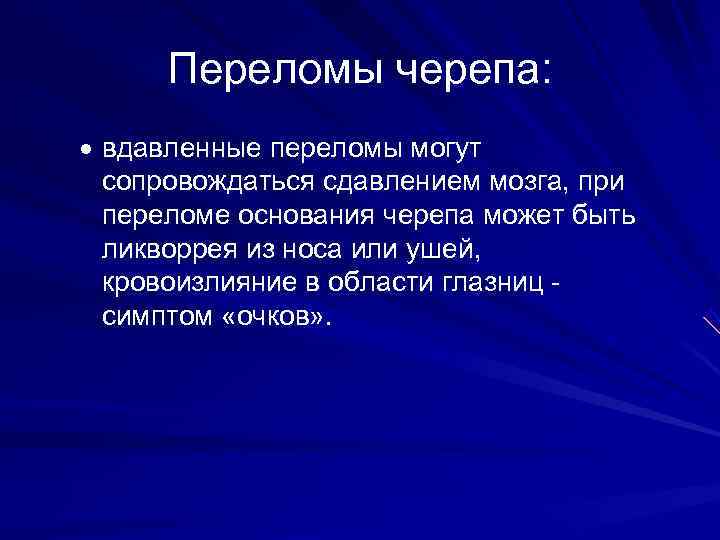 Переломы черепа:

• вдавленные переломы могут сопровождаться сдавлением мозга, при переломе основания черепа может быть ликворрея из носа или ушей, кровоизлияние в области глазниц - симптом «очков».